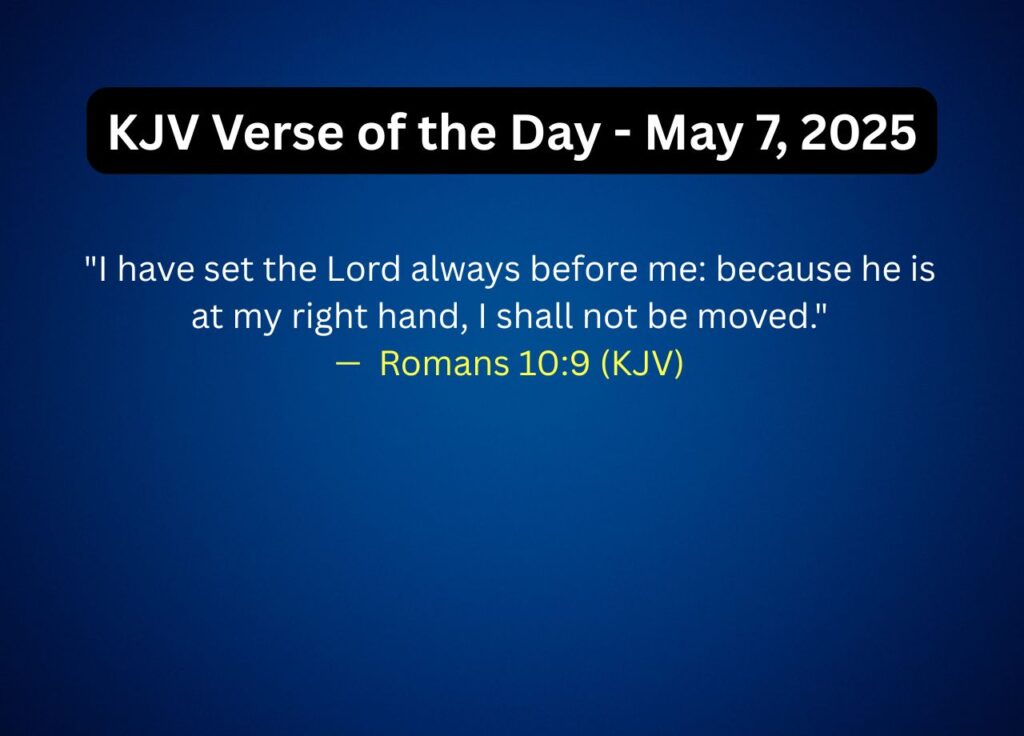 KJV Verse of the Day - May 7, 2025

"I have set the Lord always before me: because he is at my right hand, I shall not be moved."
— Romans 10:9 (KJV)